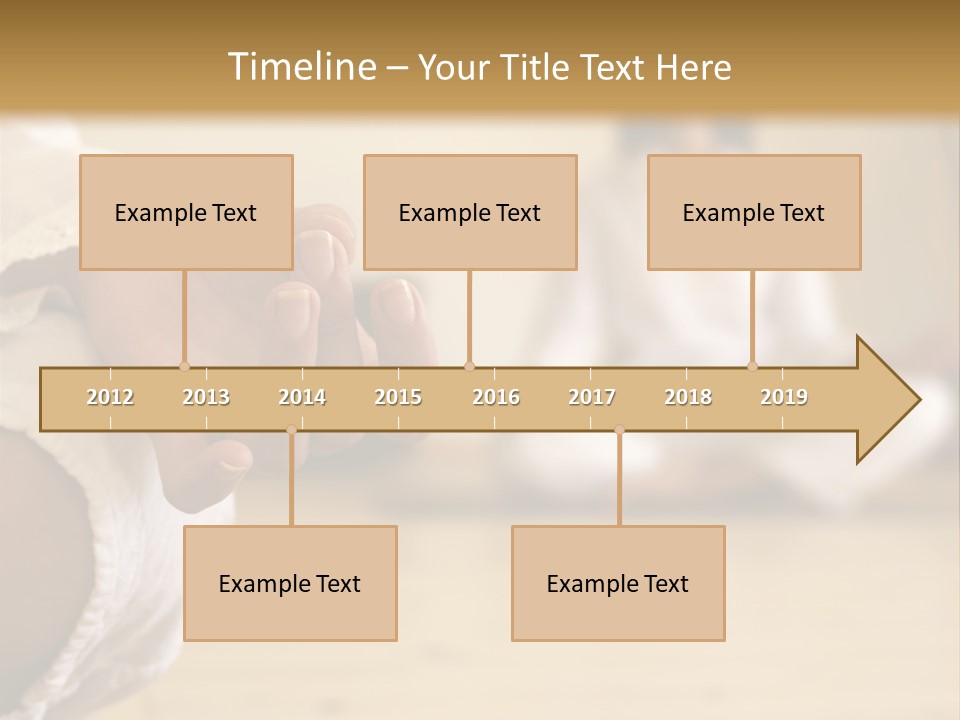 Timeline – Your Title Text Here

Example Text

Example Text

Example Text

2012 2013 2014 2015 2016 2017 2018 2019

Example Text

Example Text